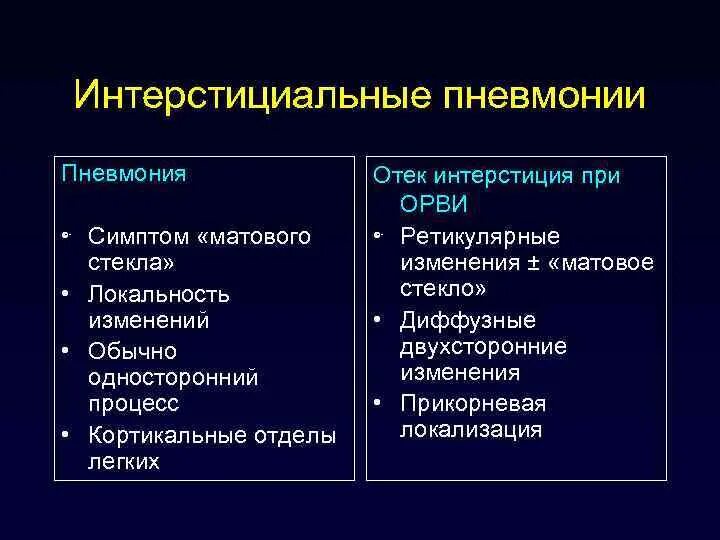 Интерстициальные пневмонии

Пневмония

• Симптом «матового стекла»
• Локальность изменений
• Обычно односторонний процесс
• Кортикальные отделы легких

Отек интерстиция при ОРВИ

• Ретикулярные изменения ± «матовое стекло»
• Диффузные двухсторонние изменения
• Прикорневая локализация